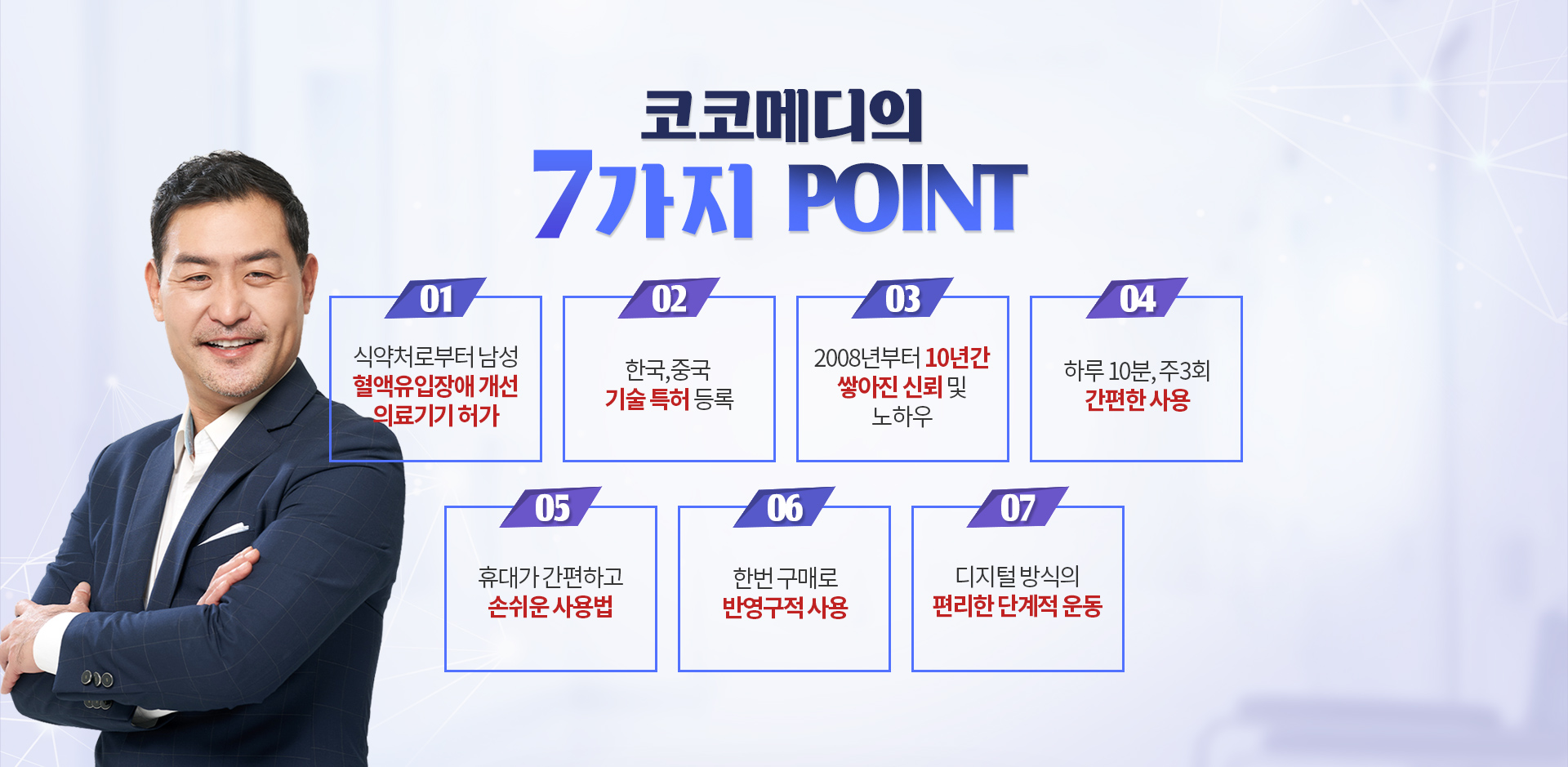 코코메디의
7가지 POINT

01
식약처로부터 남성 혈액유입장애 개선 의료기기 허가

02
한국,중국 기술 특허 등록

03
2008년부터 10년간 쌓아진 신뢰 및 노하우

04
하루 10분, 주3회 간편한 사용

05
휴대가 간편하고 손쉬운 사용법

06
한번 구매로 반영구적 사용

07
디지털 방식의 편리한 단계적 운동